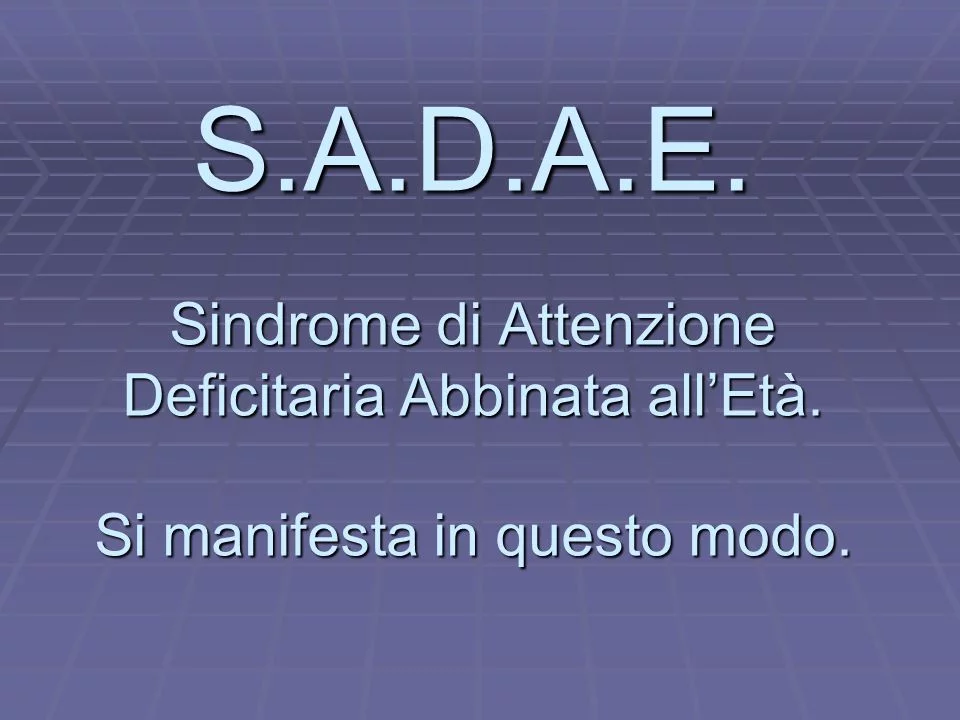 S.A.D.A.E.

Sindrome di Attenzione Deficitaria Abbinata all’Età.

Si manifesta in questo modo.